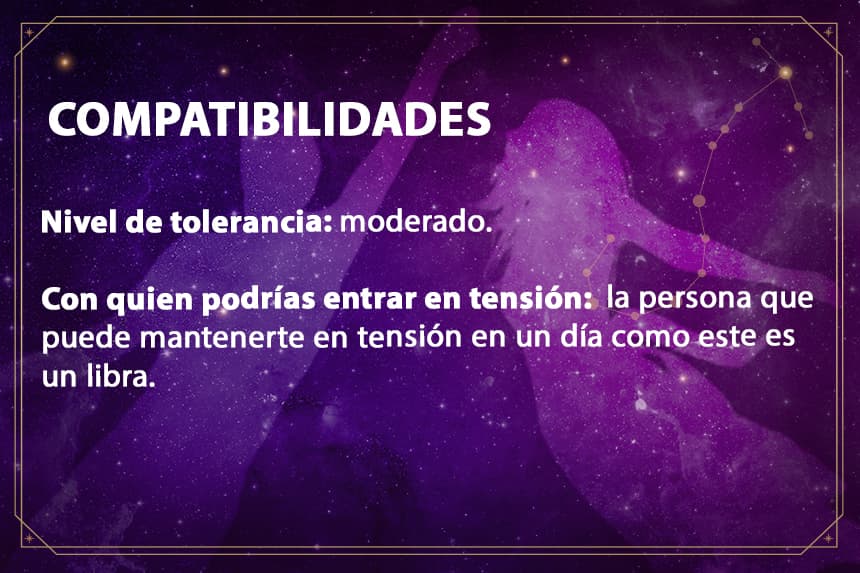 COMPATIBILIDADES

Nivel de tolerancia: moderado.

Con quien podrías entrar en tensión: la persona que puede mantenerte en tensión en un día como este es un libra.